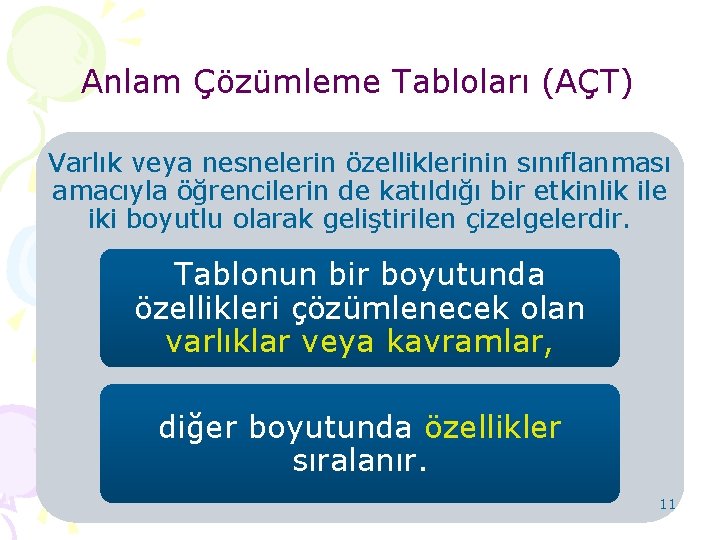 Anlam Çözümleme Tabloları (AÇT)

Varlık veya nesnelerin özelliklerinin sınıflanması amacıyla öğrencilerin de katıldığı bir etkinlik ile iki boyutlu olarak geliştirilen çizelgelerdir.

Tablonun bir boyutunda özellikleri çözümlenecek olan varlıklar veya kavramlar,

diğer boyutunda özellikler sıralanır.

11